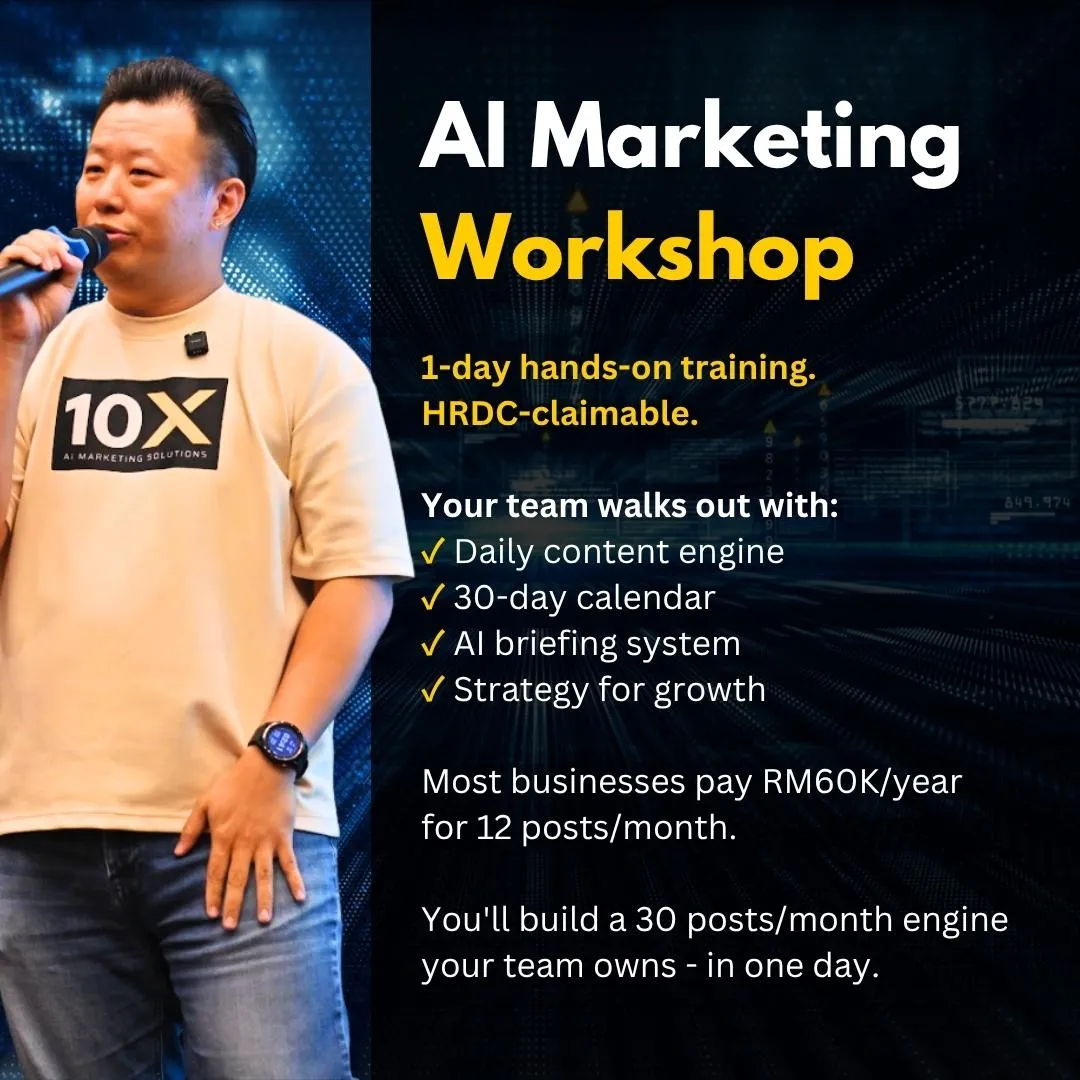 10X
AI MARKETING SOLUTIONS

AI Marketing Workshop

1-day hands-on training.
HRDC-claimable.

Your team walks out with:
✓ Daily content engine
✓ 30-day calendar
✓ AI briefing system
✓ Strategy for growth

Most businesses pay RM60K/year for 12 posts/month.

You'll build a 30 posts/month engine your team owns - in one day.